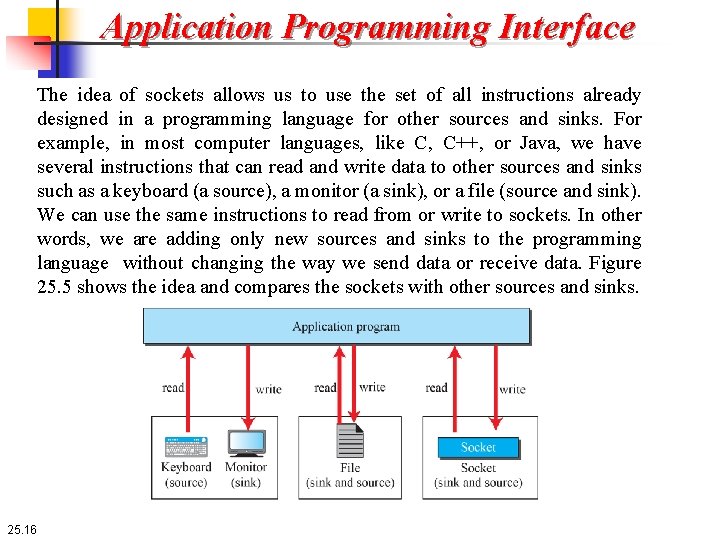 Application Programming Interface

The idea of sockets allows us to use the set of all instructions already designed in a programming language for other sources and sinks. For example, in most computer languages, like C, C++, or Java, we have several instructions that can read and write data to other sources and sinks such as a keyboard (a source), a monitor (a sink), or a file (source and sink). We can use the same instructions to read from or write to sockets. In other words, we are adding only new sources and sinks to the programming language without changing the way we send data or receive data. Figure 25.5 shows the idea and compares the sockets with other sources and sinks.

Application program

read

write

read

write

read

write

Keyboard (source)

Monitor (sink)

File (sink and source)

Socket

Socket (sink and source)

25.16